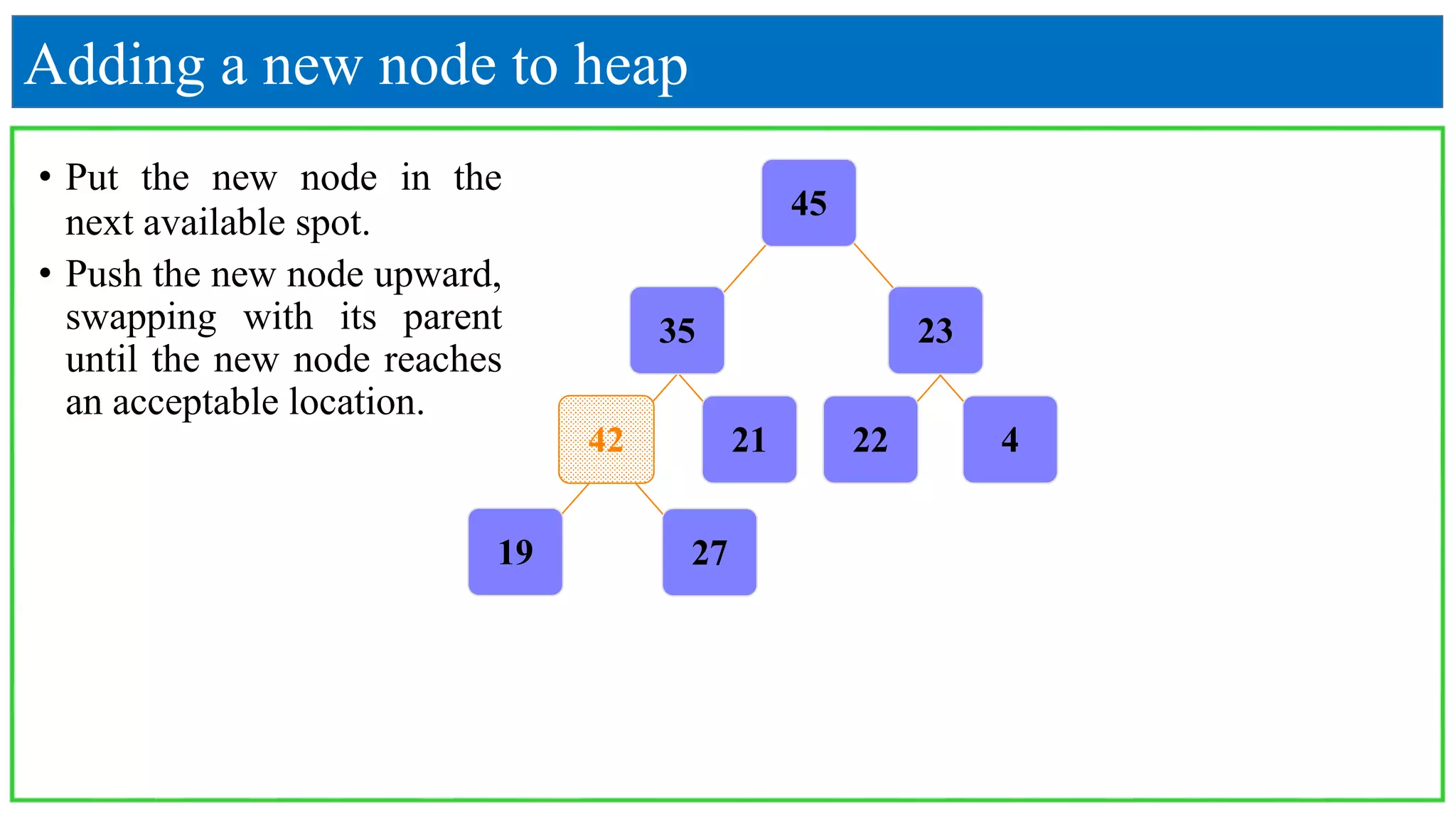 Adding a new node to heap

• Put the new node in the next available spot.

• Push the new node upward, swapping with its parent until the new node reaches an acceptable location.

45

35

23

42

21

22

4

19

27